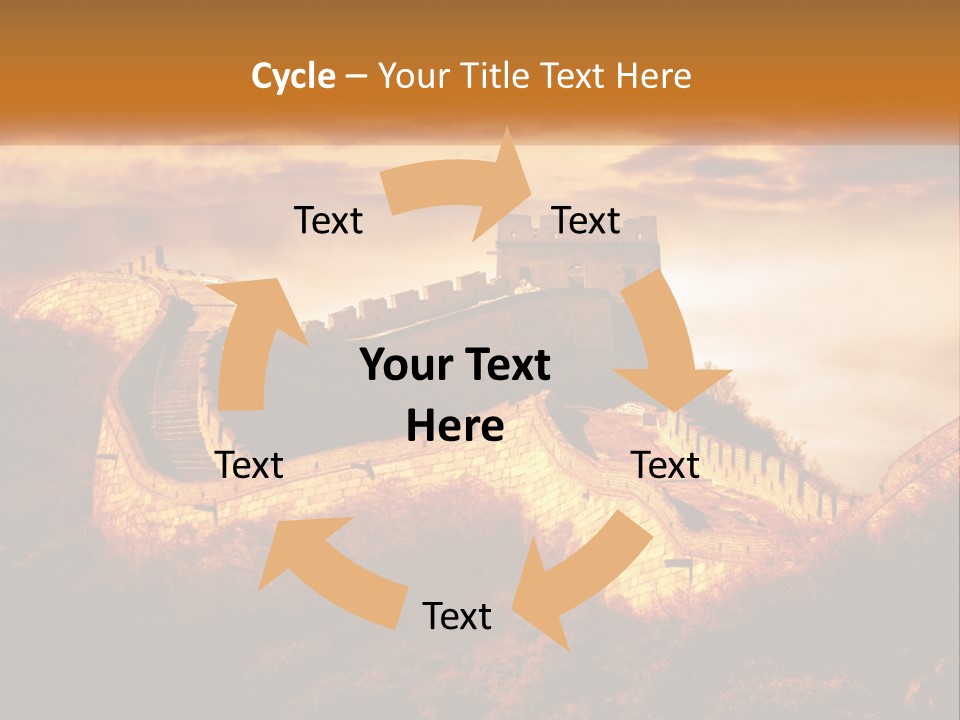 Cycle – Your Title Text Here

Text

Text

Your Text Here

Text

Text

Text